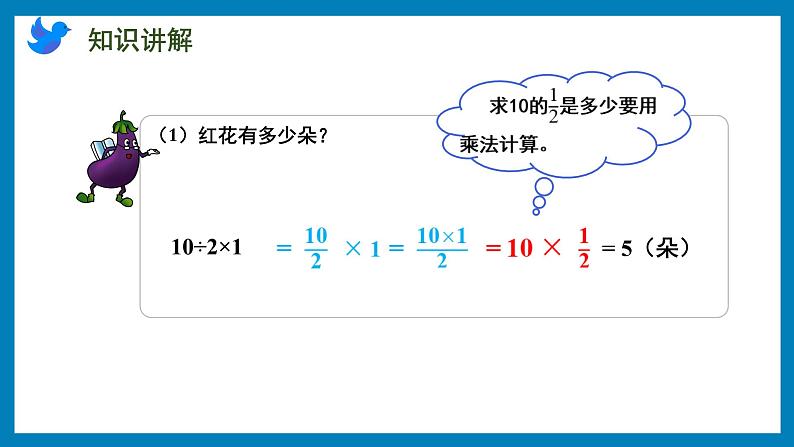 知识讲解

求10的$\frac{1}{2}$是多少要用乘法计算。

（1）红花有多少朵？

$10÷2×1 = \frac{10}{2} × 1 = \frac{10×1}{2} = 10 × \frac{1}{2} = 5$（朵）